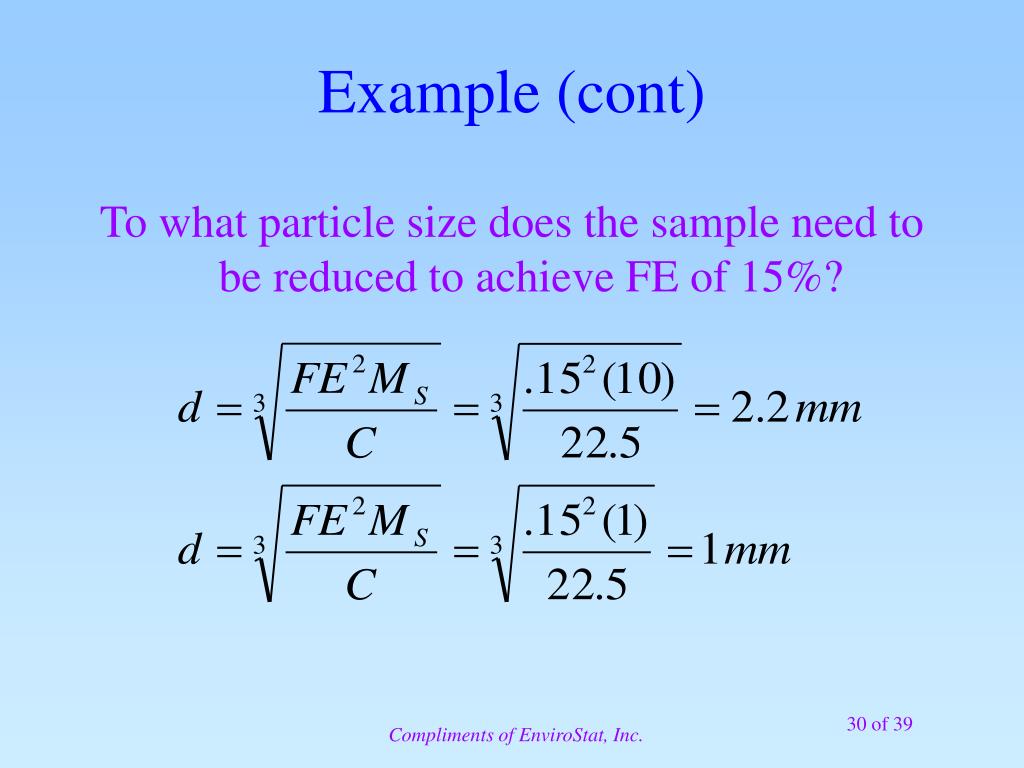 Example (cont)

To what particle size does the sample need to be reduced to achieve FE of 15%?

$d = \sqrt[3]{\frac{FE^2 M_S}{C}} = \sqrt[3]{\frac{.15^2(10)}{22.5}} = 2.2\,mm$

$d = \sqrt[3]{\frac{FE^2 M_S}{C}} = \sqrt[3]{\frac{.15^2(1)}{22.5}} = 1\,mm$

Compliments of EnviroStat, Inc.

30 of 39